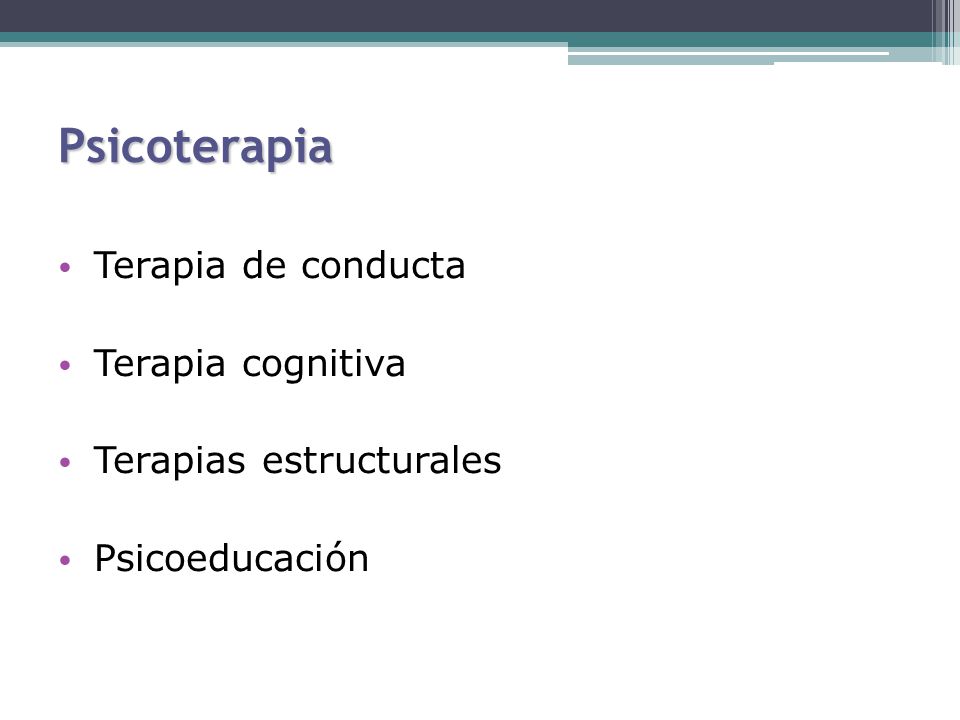 Psicoterapia

• Terapia de conducta

• Terapia cognitiva

• Terapias estructurales

• Psicoeducación